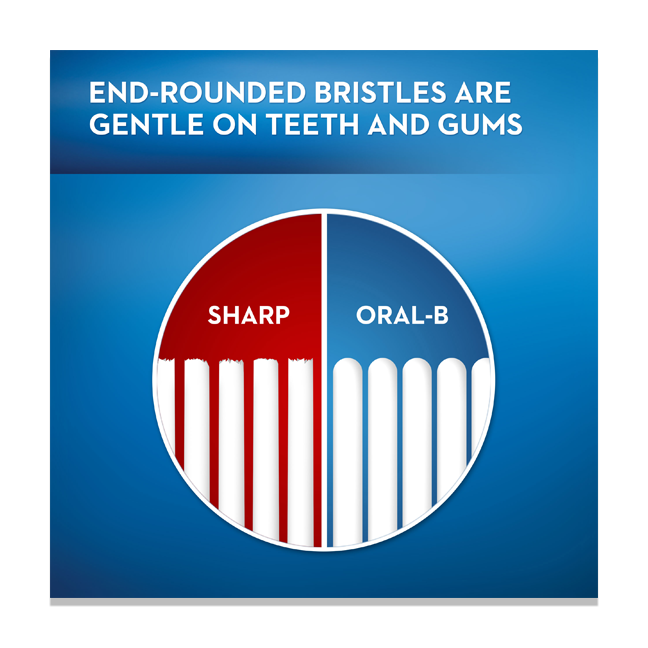 END-ROUNDED BRISTLES ARE GENTLE ON TEETH AND GUMS

SHARP

ORAL-B